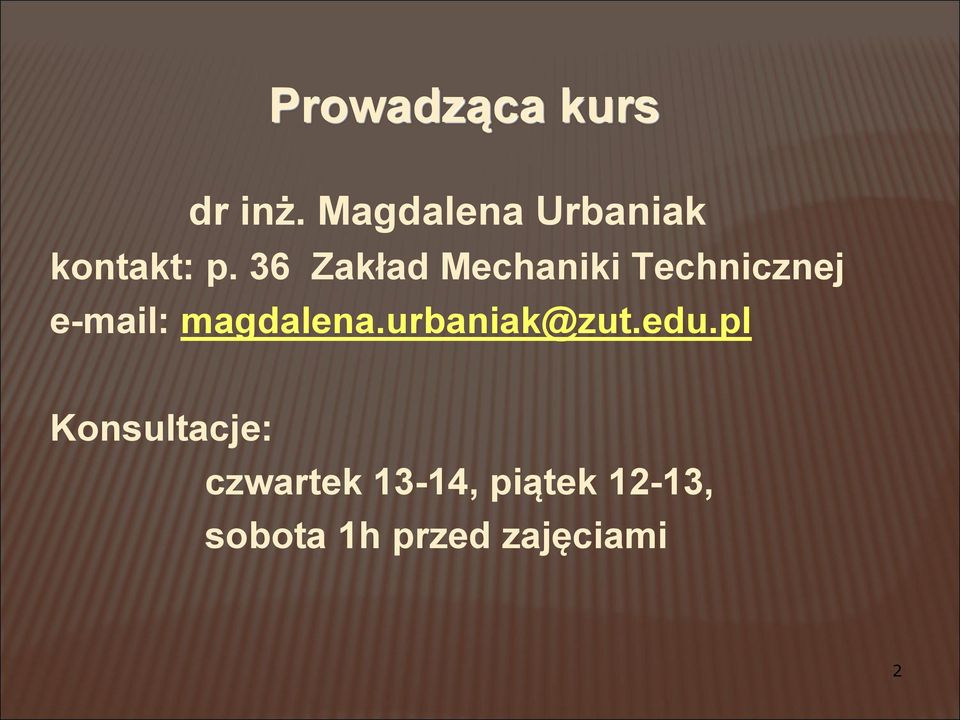 Prowadząca kurs

dr inż. Magdalena Urbaniak
kontakt: p. 36 Zakład Mechaniki Technicznej
e-mail: magdalena.urbaniak@zut.edu.pl

Konsultacje:
czwartek 13-14, piątek 12-13,
sobota 1h przed zajęciami

2